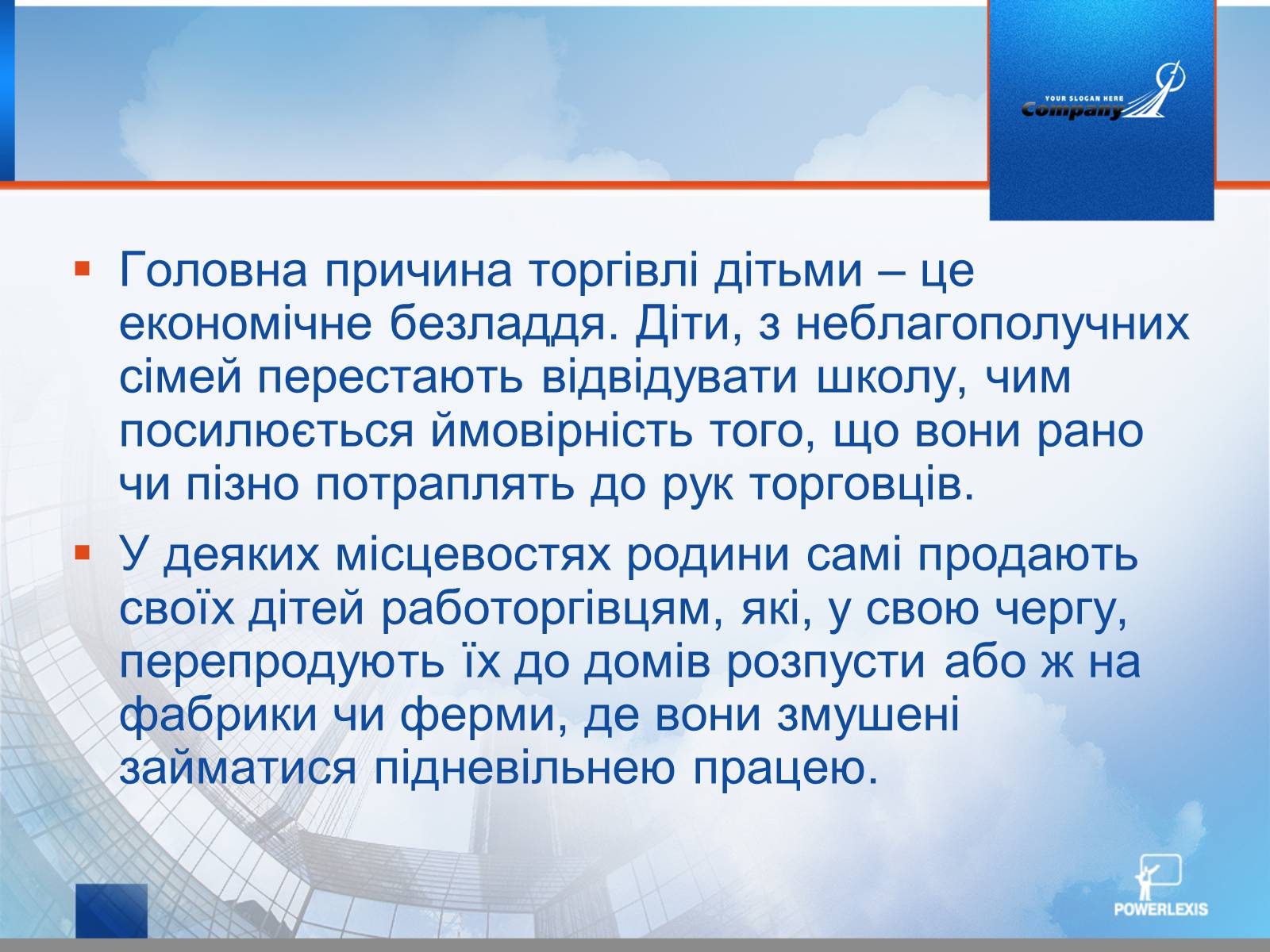 YOUR SLOGAN HERE
Company

▪ Головна причина торгівлі дітьми – це економічне безладдя. Діти, з неблагополучних сімей перестають відвідувати школу, чим посилюється ймовірність того, що вони рано чи пізно потраплять до рук торговців.

▪ У деяких місцевостях родини самі продають своїх дітей работоргівцям, які, у свою чергу, перепродують їх до домів розпусти або ж на фабрики чи ферми, де вони змушені займатися підневільнею працею.

POWERLEXIS